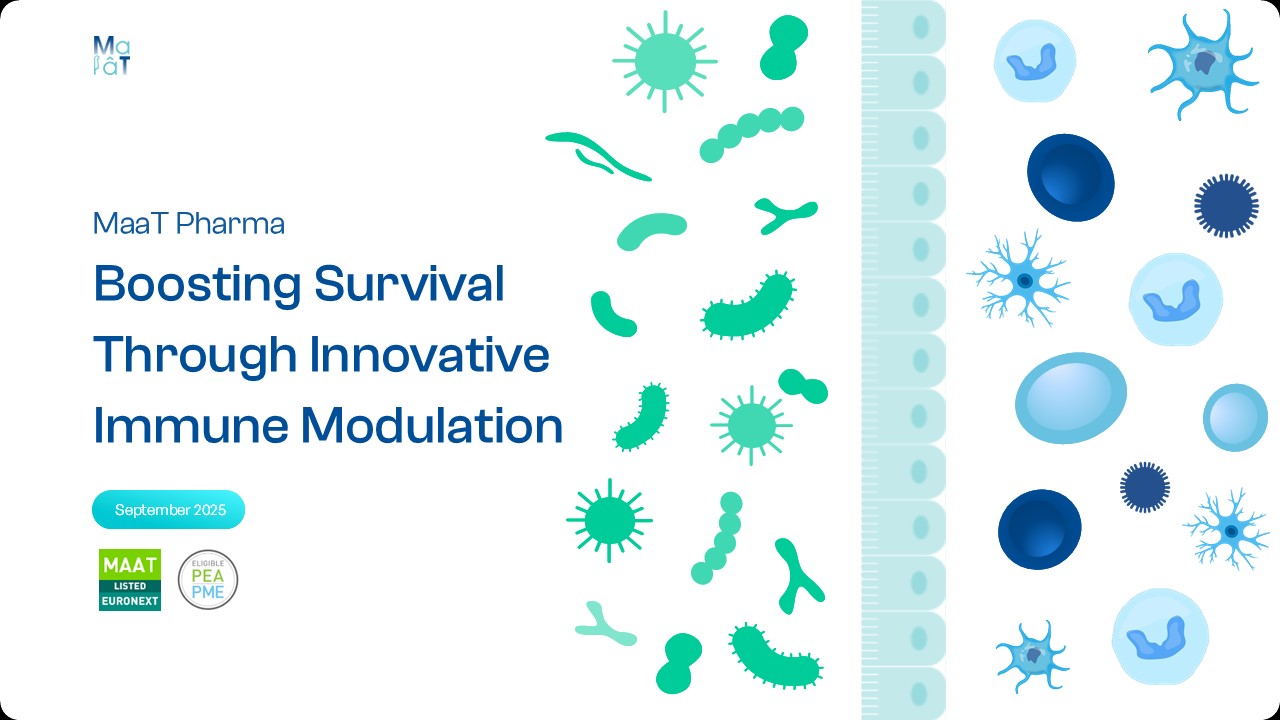 Ma
âT

MaaT Pharma

Boosting Survival Through Innovative Immune Modulation

September 2025

MAAT
LISTED
EURONEXT

ÉLIGIBLE
PEA
PME